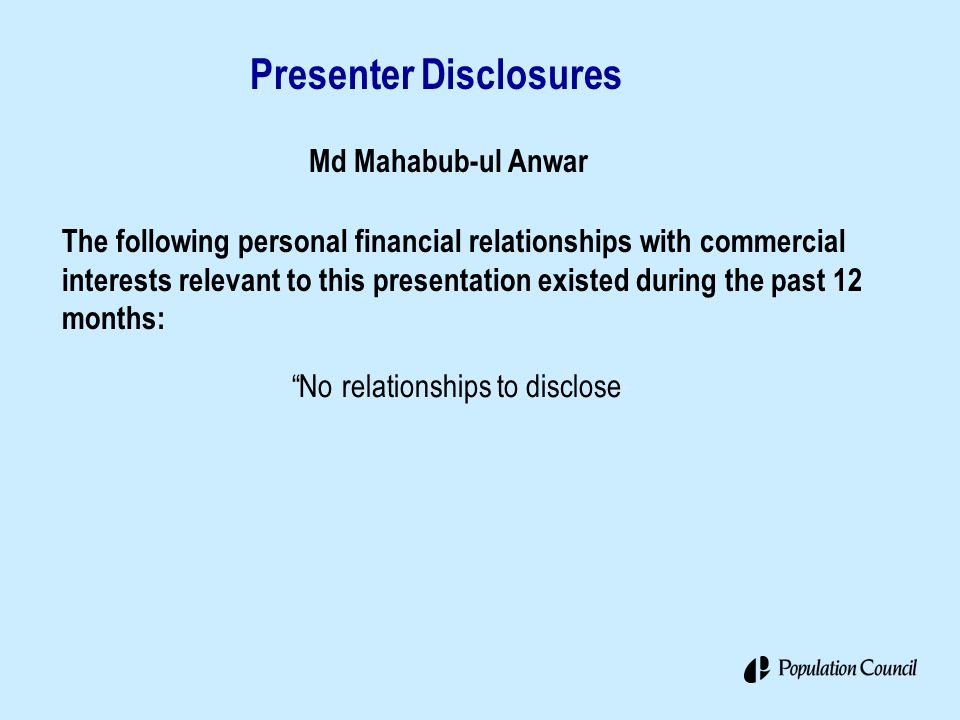 Presenter Disclosures

Md Mahabub-ul Anwar

The following personal financial relationships with commercial interests relevant to this presentation existed during the past 12 months:

“No relationships to disclose

Population Council